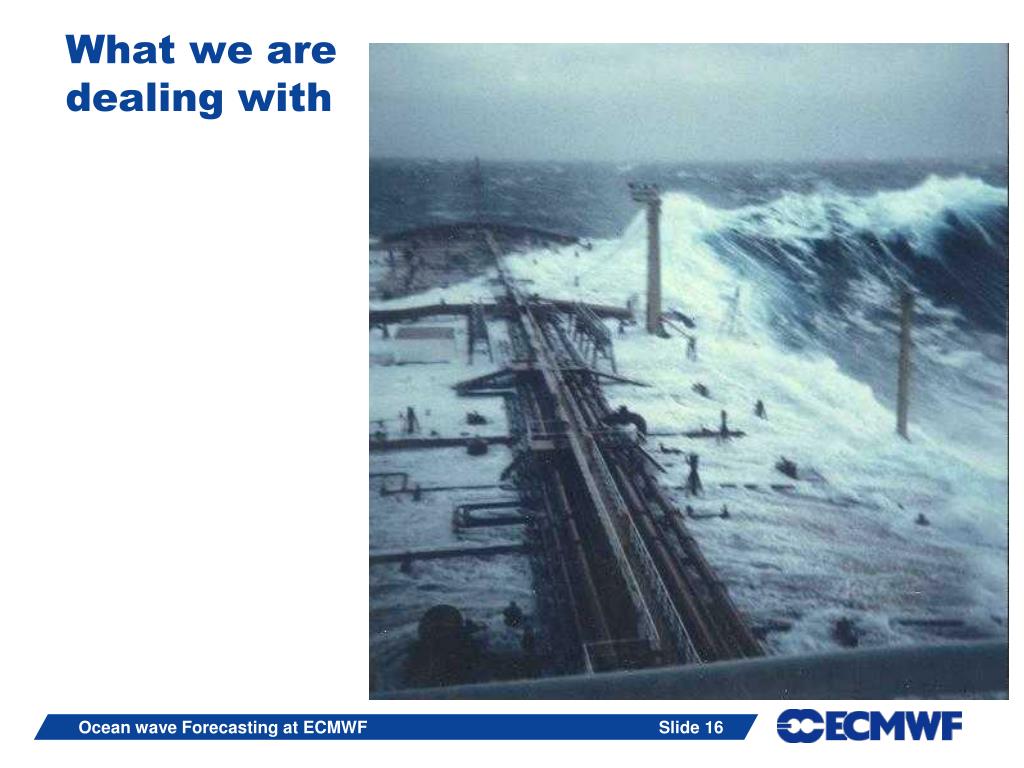 What we are dealing with

Ocean wave Forecasting at ECMWF

Slide 16

ECMWF